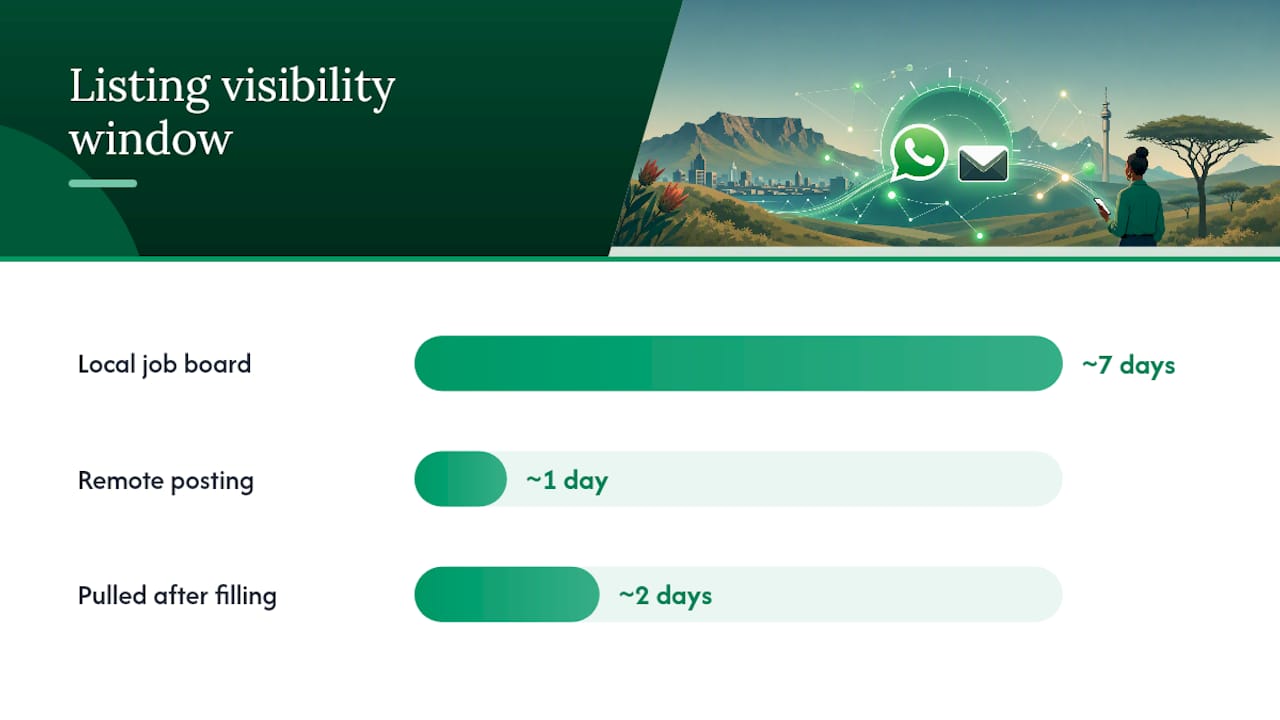 Listing visibility window

Local job board
~7 days

Remote posting
~1 day

Pulled after filling
~2 days